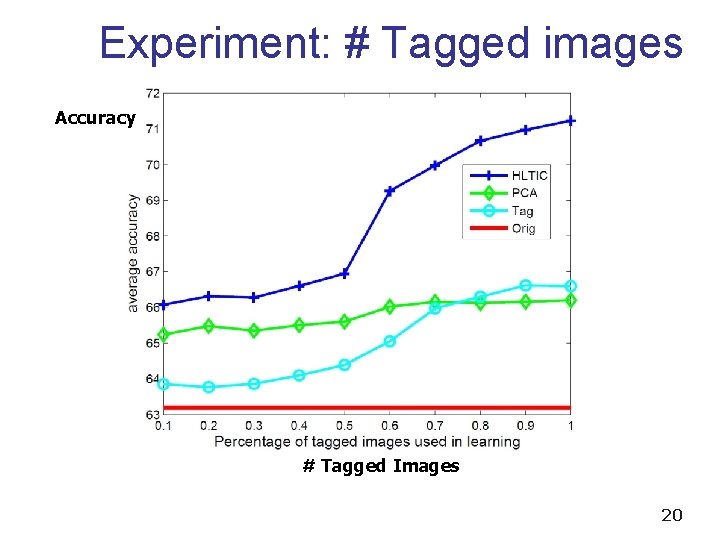 Experiment: # Tagged images

Accuracy

72
71
70
69
68
67
66
65
64
63

average accuracy

HLTIC
PCA
Tag
Orig

0.1 0.2 0.3 0.4 0.5 0.6 0.7 0.8 0.9 1

Percentage of tagged images used in learning

# Tagged Images

20